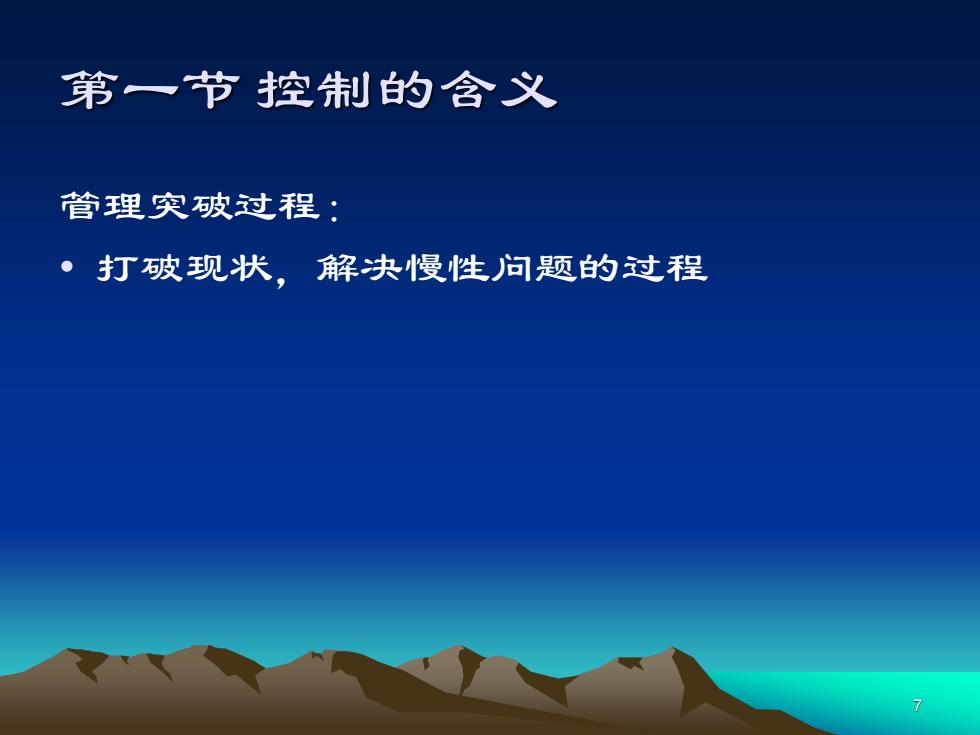 第一节 控制的含义

管理突破过程：

• 打破现状，解决慢性问题的过程

7